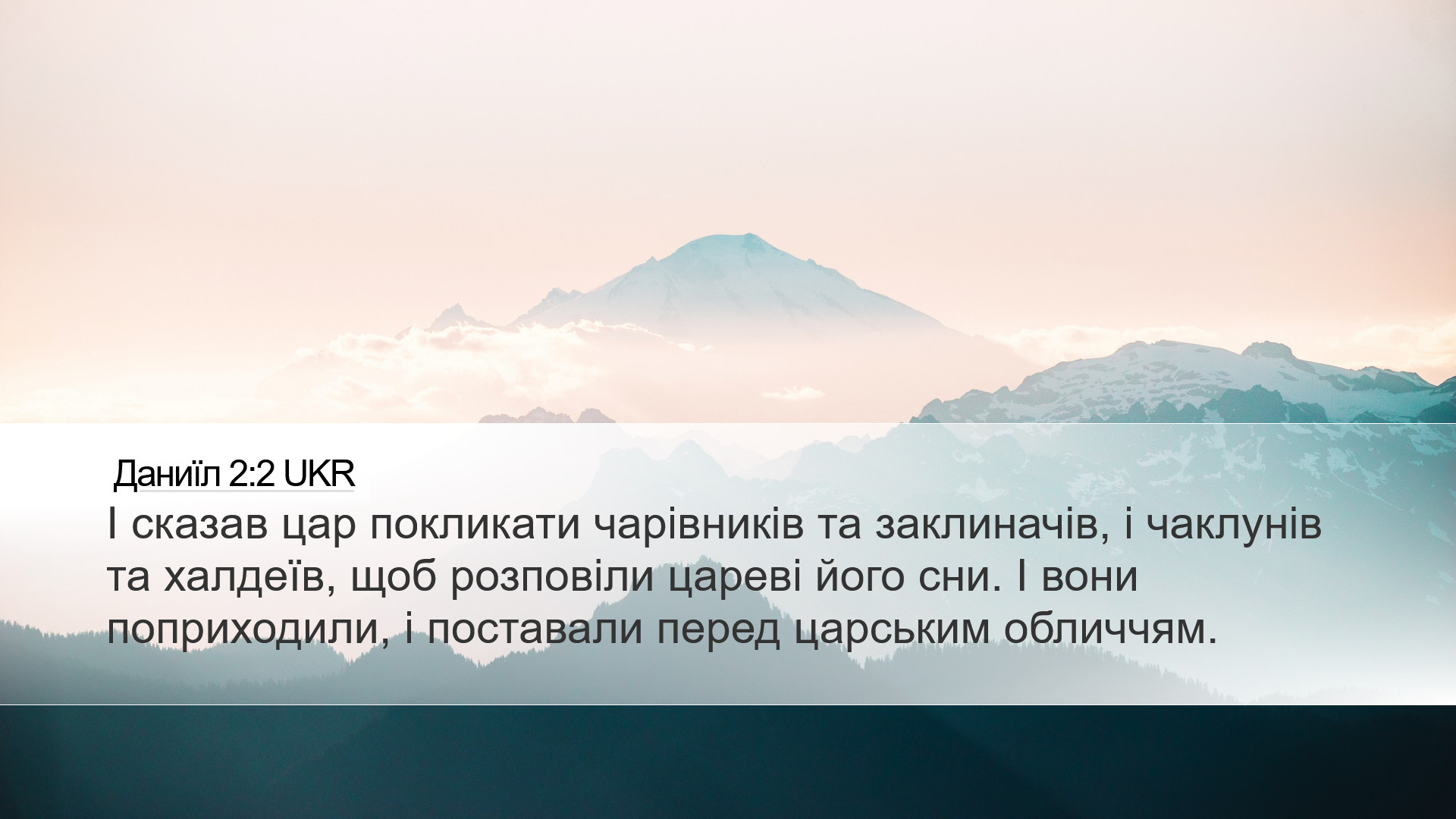 Даниїл 2:2 UKR
І сказав цар покликати чарівників та заклиначів, і чаклунів та халдеїв, щоб розповіли цареві його сни. І вони поприходили, і поставали перед царським обличчям.